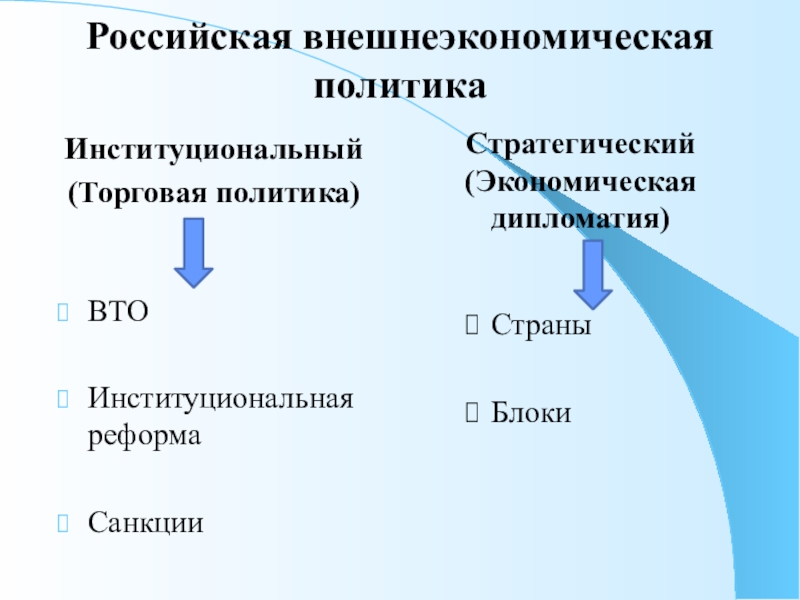 Российская внешнеэкономическая политика

Институциональный
(Торговая политика)

ВТО

Институциональная реформа

Санкции

Стратегический
(Экономическая дипломатия)

Страны

Блоки